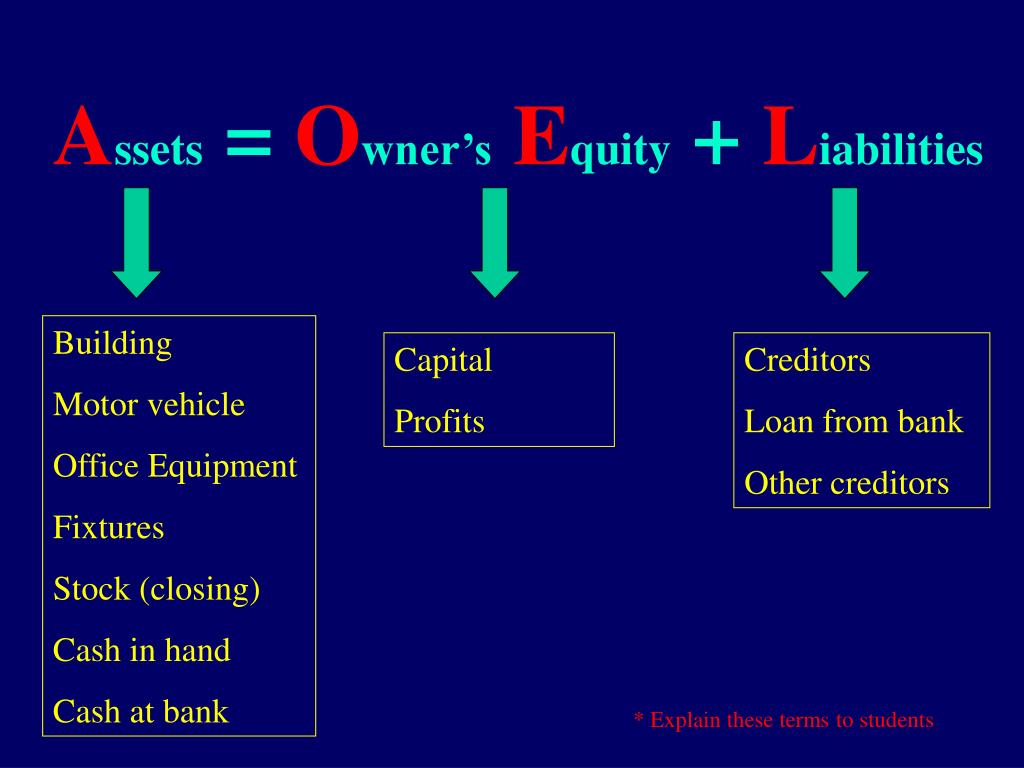 Assets = Owner’s Equity + Liabilities

Building
Motor vehicle
Office Equipment
Fixtures
Stock (closing)
Cash in hand
Cash at bank

Capital
Profits

Creditors
Loan from bank
Other creditors

* Explain these terms to students